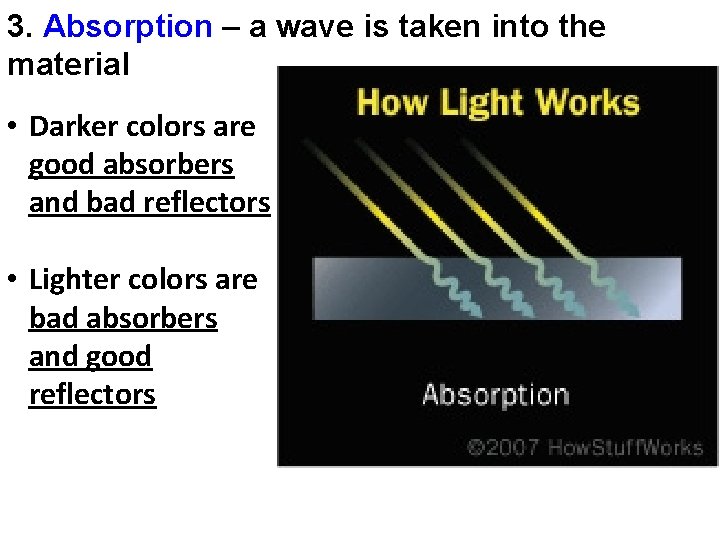 3. Absorption – a wave is taken into the material

• Darker colors are good absorbers and bad reflectors

• Lighter colors are bad absorbers and good reflectors

How Light Works

Absorption

©2007 HowStuffWorks